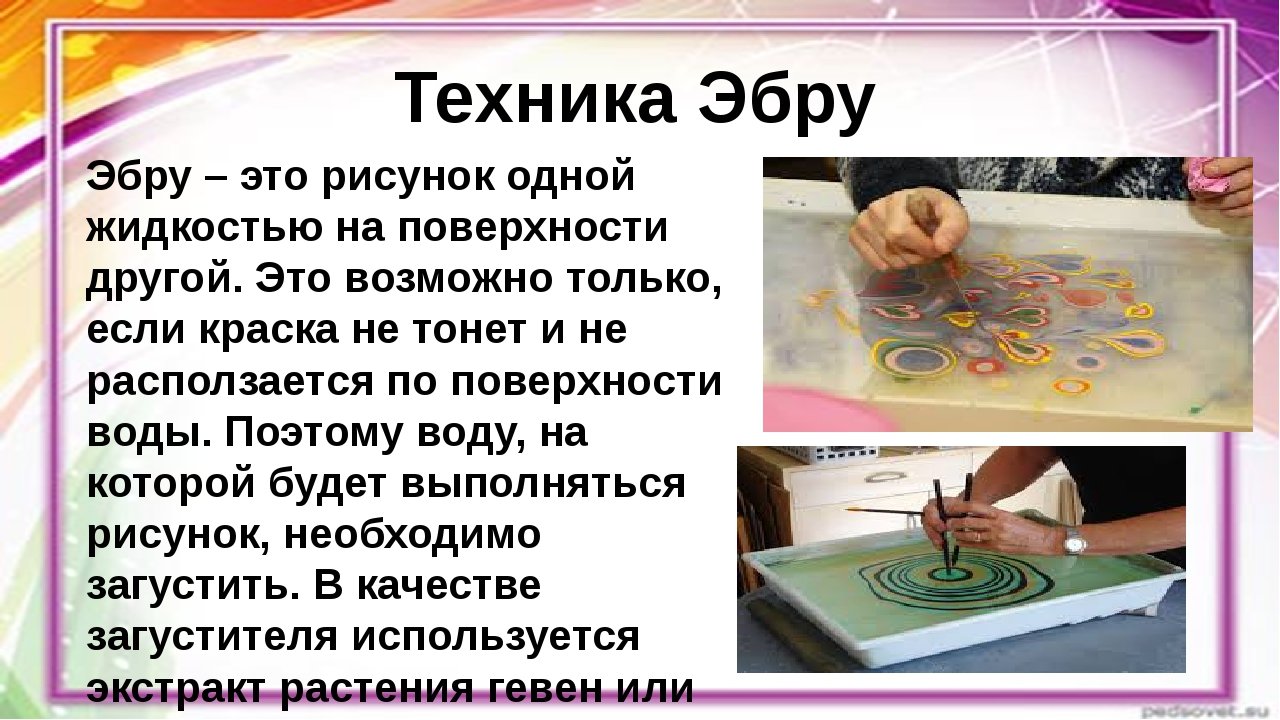 Техника Эбру

Эбру – это рисунок одной жидкостью на поверхности другой. Это возможно только, если краска не тонет и не расползается по поверхности воды. Поэтому воду, на которой будет выполняться рисунок, необходимо загустить. В качестве загустителя используется экстракт растения гевен или

pedsovet.su